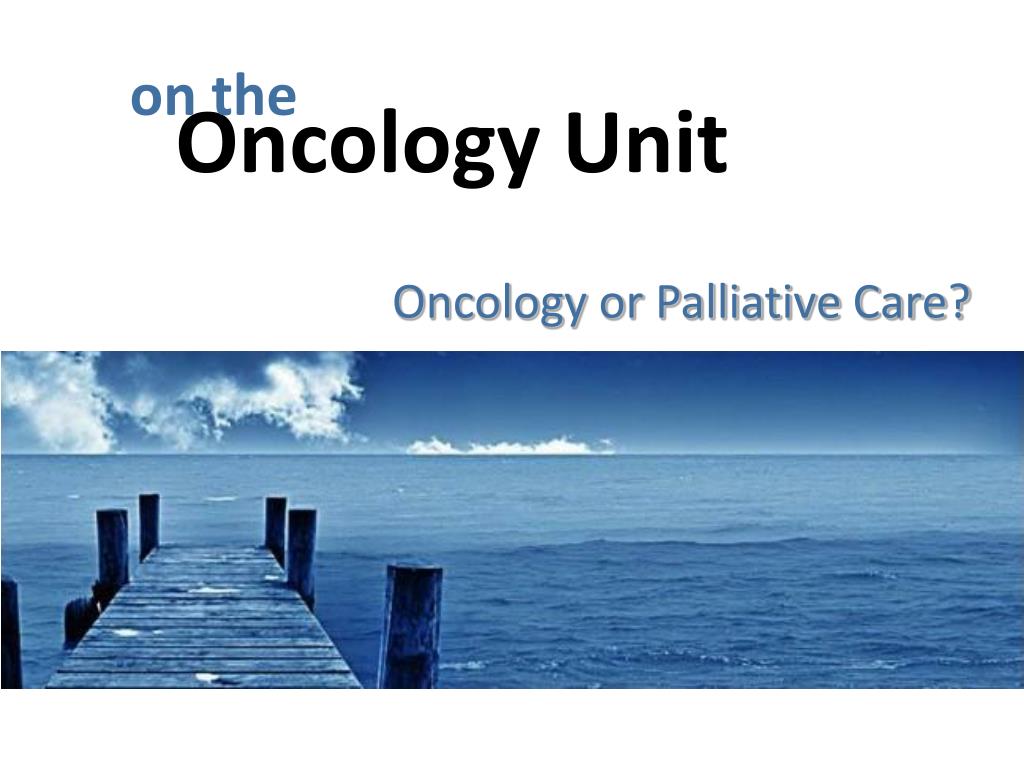 on the
Oncology Unit

Oncology or Palliative Care?